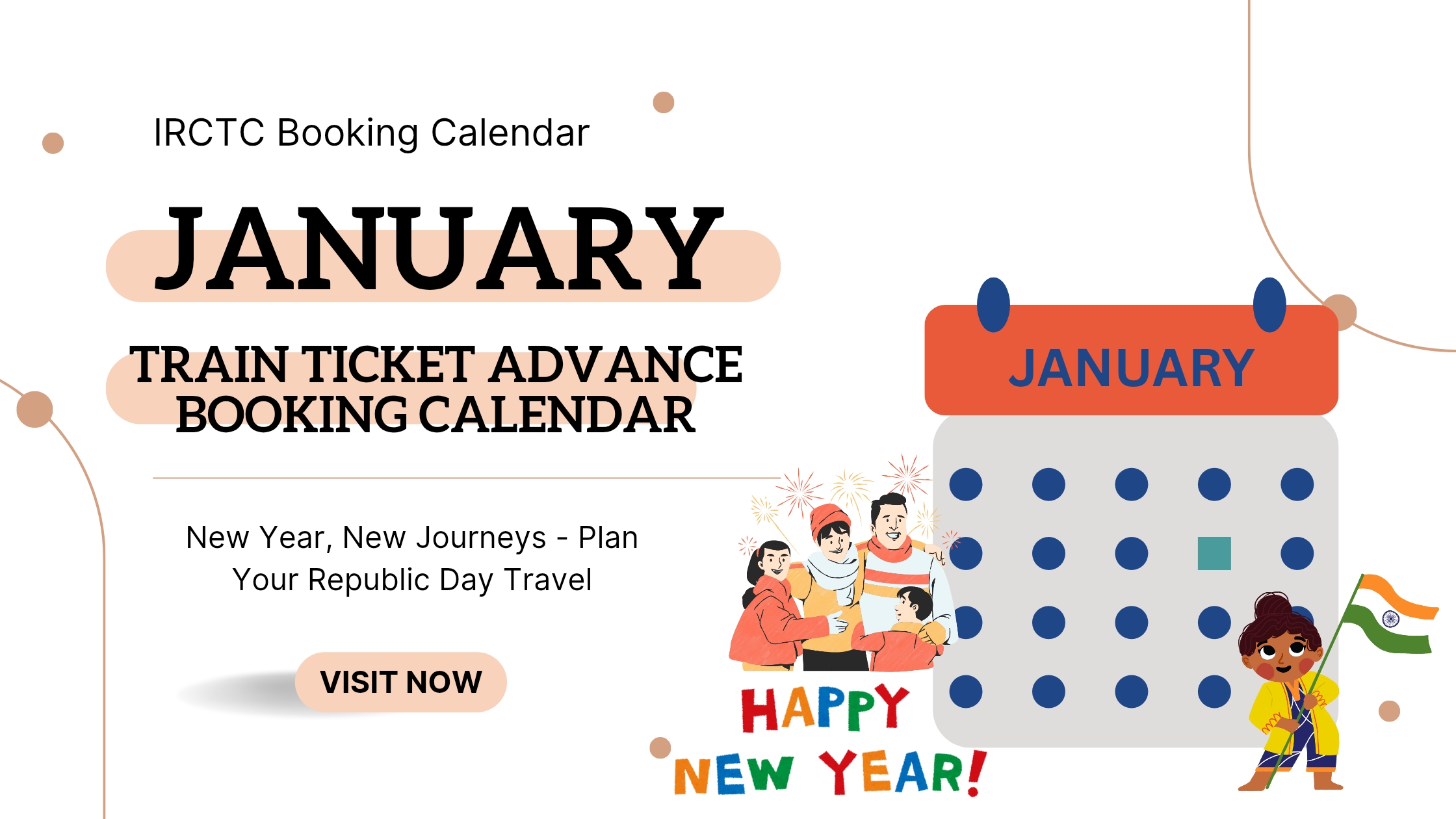 IRCTC Booking Calendar

JANUARY

TRAIN TICKET ADVANCE BOOKING CALENDAR

New Year, New Journeys - Plan Your Republic Day Travel

VISIT NOW

JANUARY

HAPPY NEW YEAR!